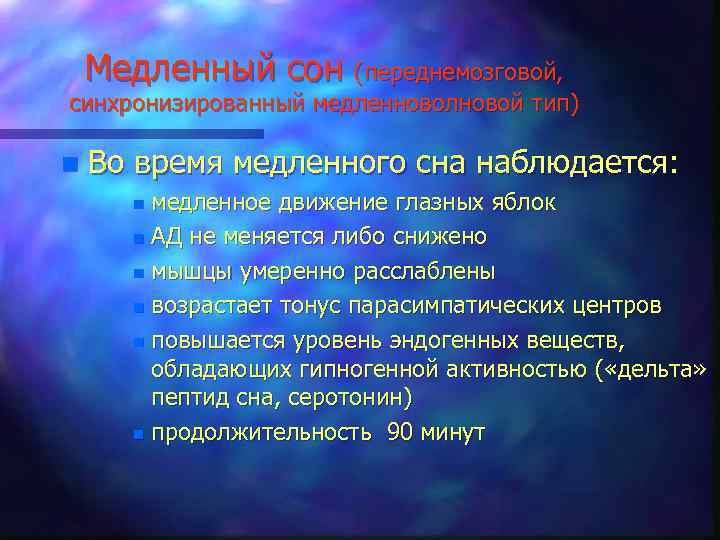 Медленный сон (переднемозговой, синхронизированный медленноволновой тип)

Во время медленного сна наблюдается:

медленное движение глазных яблок

АД не меняется либо снижено

мышцы умеренно расслаблены

возрастает тонус парасимпатических центров

повышается уровень эндогенных веществ, обладающих гипногенной активностью («дельта» пептид сна, серотонин)

продолжительность 90 минут